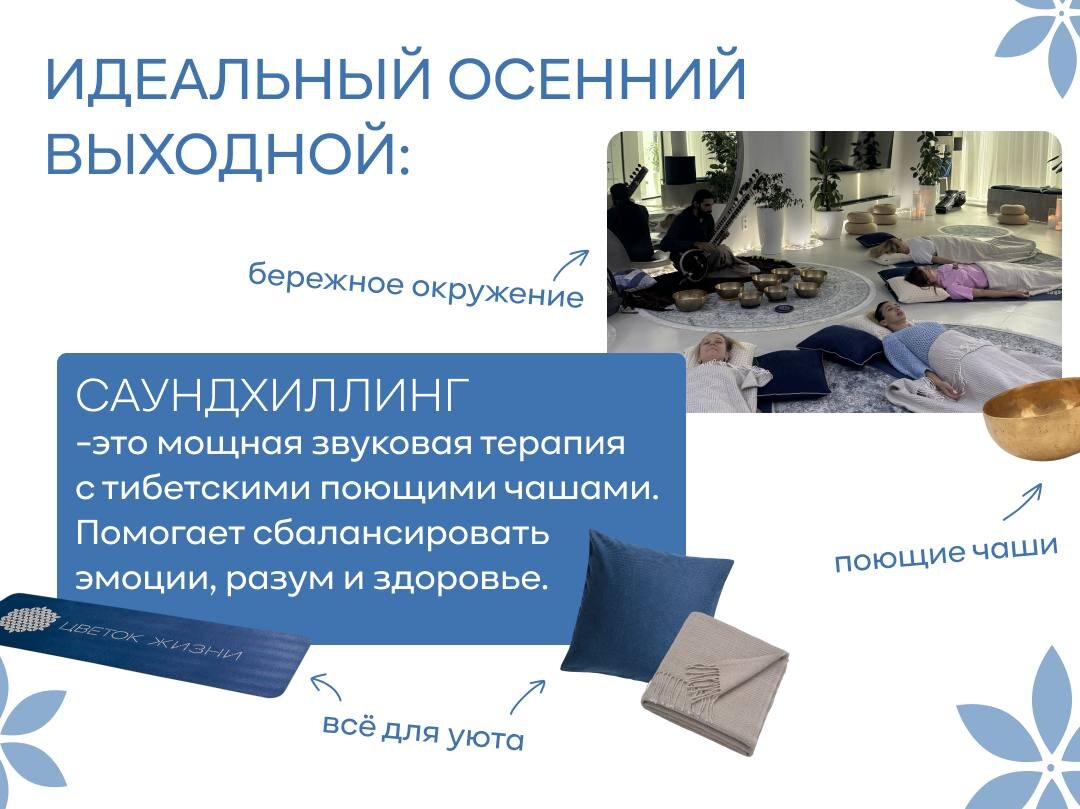 ИДЕАЛЬНЫЙ ОСЕННИЙ ВЫХОДНОЙ:

бережное окружение

САУНДХИЛЛИНГ
-это мощная звуковая терапия с тибетскими поющими чашами. Помогает сбалансировать эмоции, разум и здоровье.

поющие чаши

ЦВЕТОК ЖИЗНИ

всё для уюта